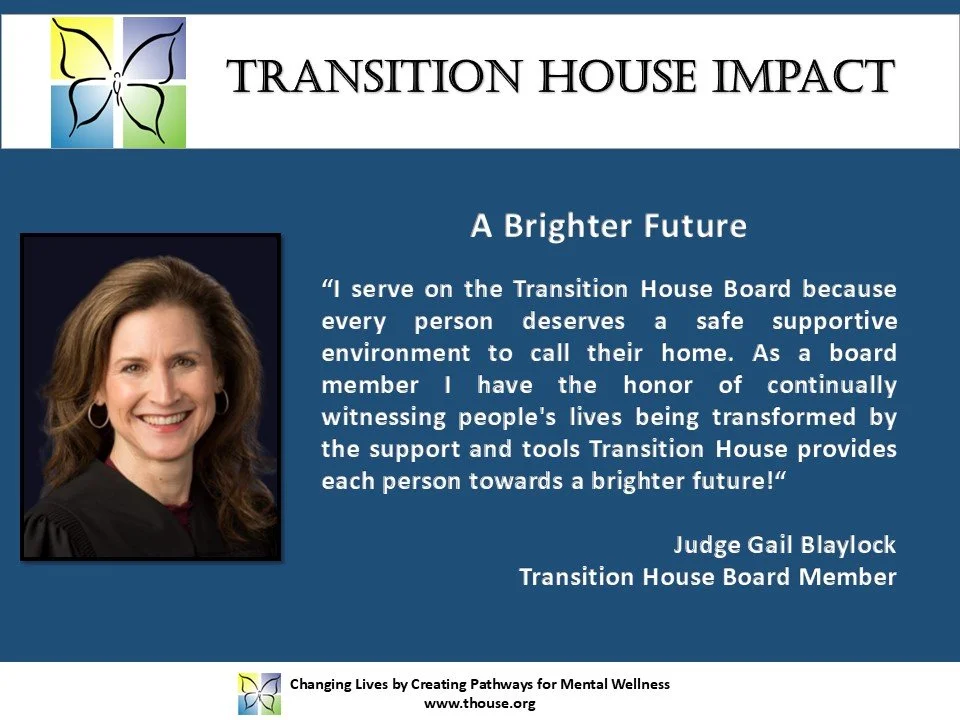 TRANSITION HOUSE IMPACT

A Brighter Future

“I serve on the Transition House Board because every person deserves a safe supportive environment to call their home. As a board member I have the honor of continually witnessing people's lives being transformed by the support and tools Transition House provides each person towards a brighter future!“

Judge Gail Blaylock
Transition House Board Member

Changing Lives by Creating Pathways for Mental Wellness
www.thouse.org